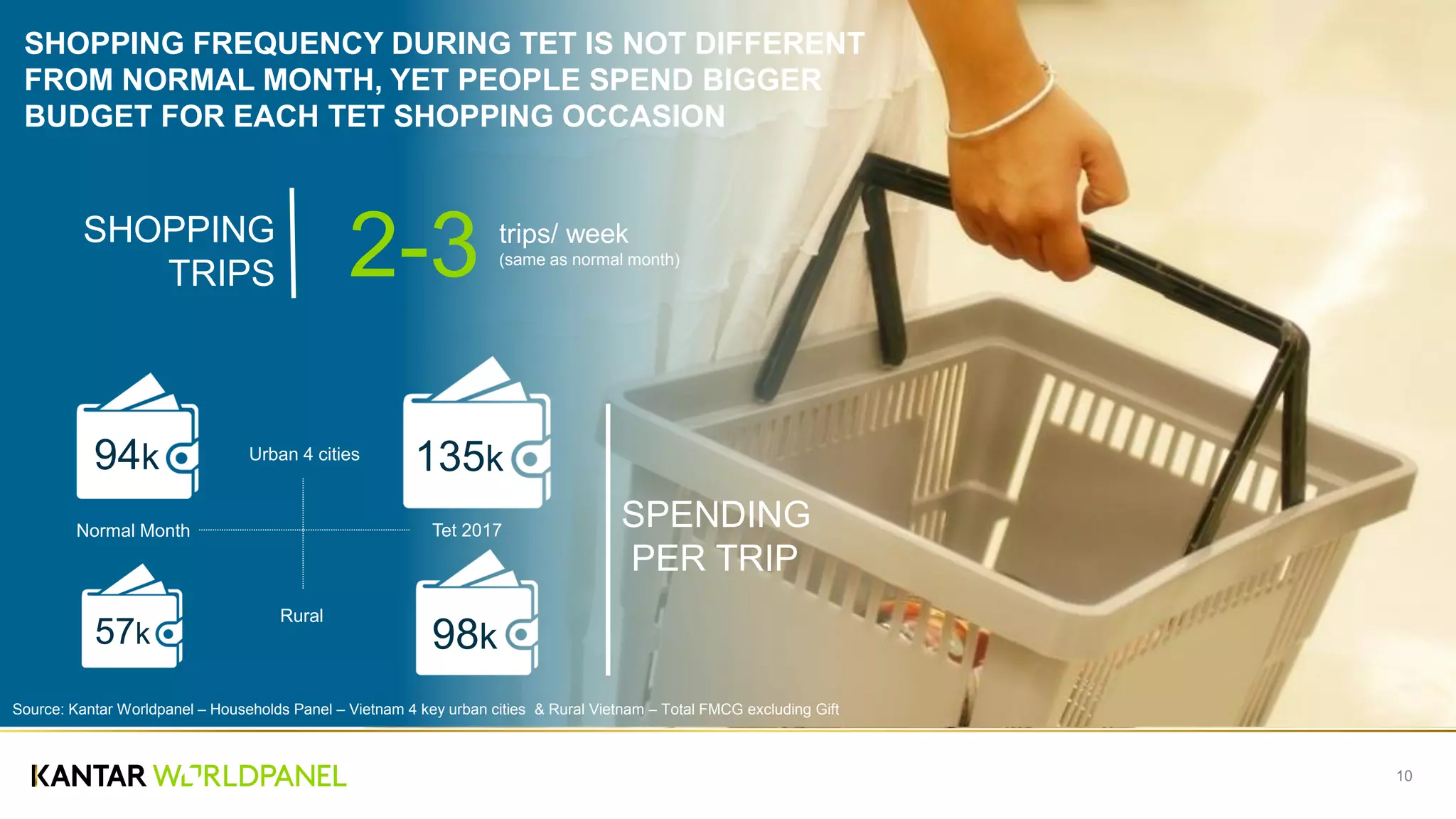 SHOPPING FREQUENCY DURING TET IS NOT DIFFERENT FROM NORMAL MONTH, YET PEOPLE SPEND BIGGER BUDGET FOR EACH TET SHOPPING OCCASION

SHOPPING TRIPS

2-3 trips/ week
(same as normal month)

94k

Urban 4 cities

135k

Normal Month

Tet 2017

57k

Rural

98k

SPENDING PER TRIP

Source: Kantar Worldpanel – Households Panel – Vietnam 4 key urban cities & Rural Vietnam – Total FMCG excluding Gift

KANTAR WORLDPANEL

10